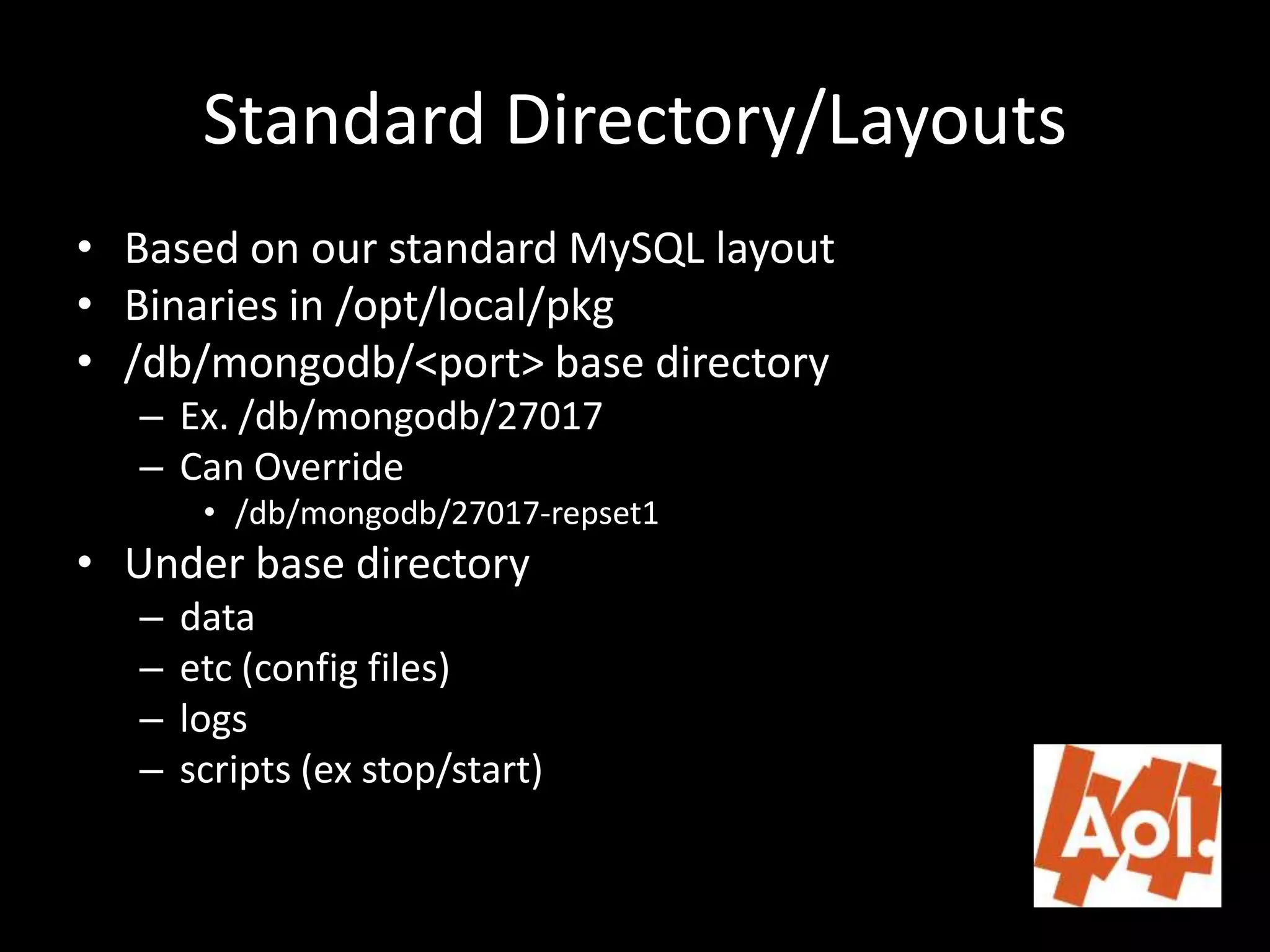 Standard Directory/Layouts

• Based on our standard MySQL layout
• Binaries in /opt/local/pkg
• /db/mongodb/<port> base directory
  – Ex. /db/mongodb/27017
  – Can Override
    • /db/mongodb/27017-repset1
• Under base directory
  – data
  – etc (config files)
  – logs
  – scripts (ex stop/start)

Aol.